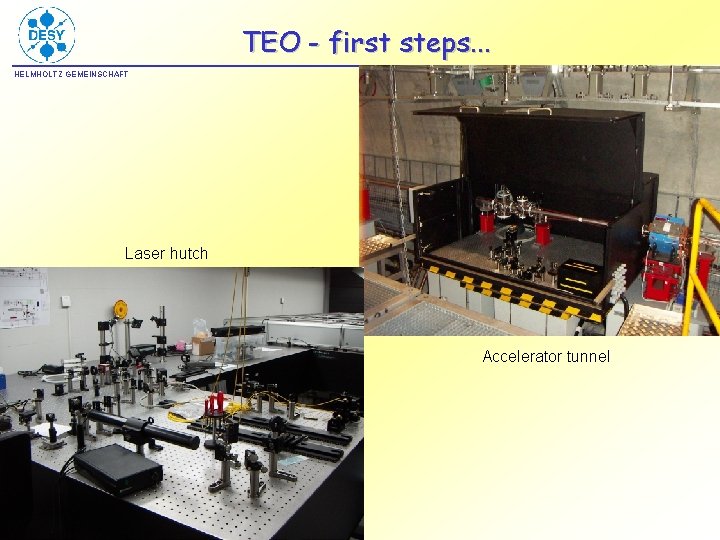 DESY

HELMHOLTZ GEMEINSCHAFT

TEO - first steps...

Laser hutch

Accelerator tunnel